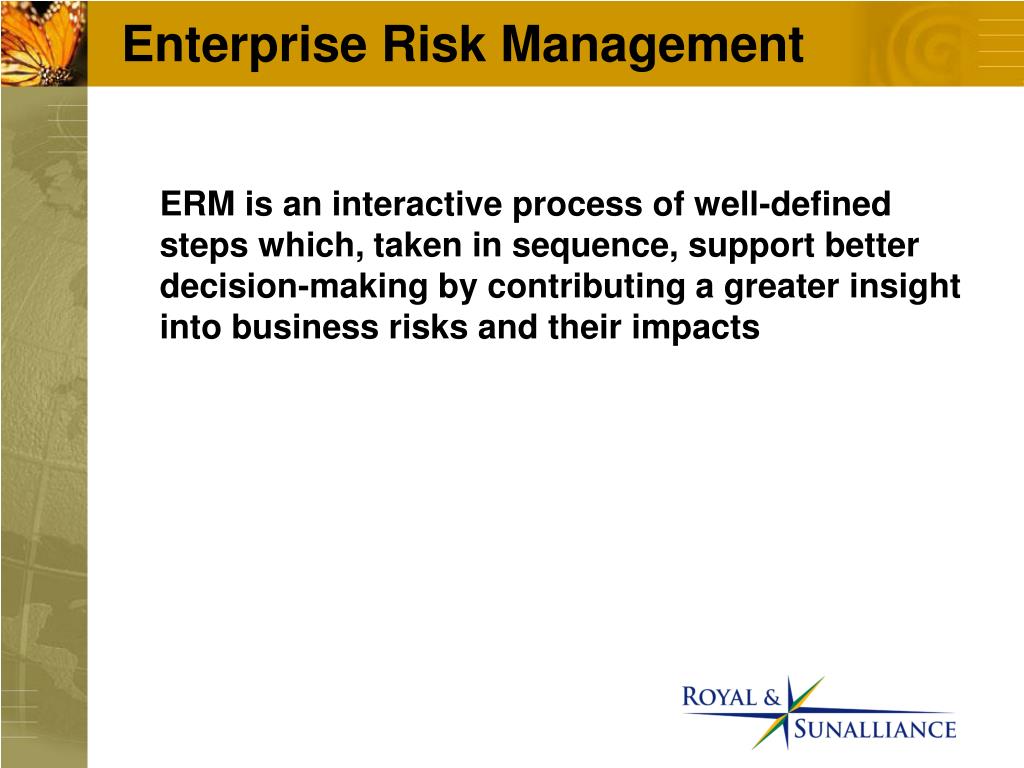 Enterprise Risk Management

ERM is an interactive process of well-defined steps which, taken in sequence, support better decision-making by contributing a greater insight into business risks and their impacts

ROYAL & SUNALLIANCE